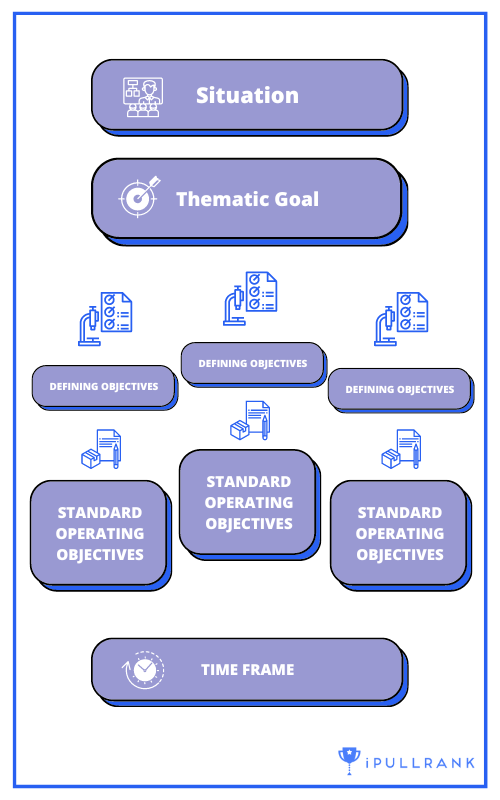 Situation

Thematic Goal

DEFINING OBJECTIVES

DEFINING OBJECTIVES

DEFINING OBJECTIVES

STANDARD OPERATING OBJECTIVES

STANDARD OPERATING OBJECTIVES

STANDARD OPERATING OBJECTIVES

TIME FRAME

iPULLRANK